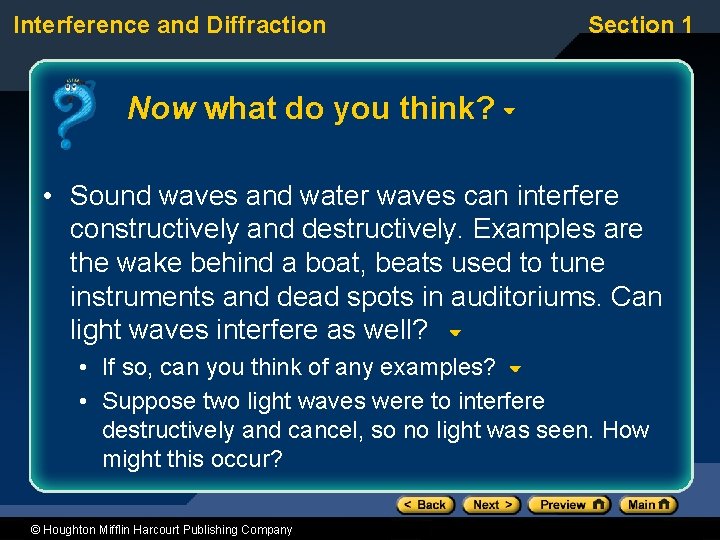 Interference and Diffraction

Section 1

Now what do you think?

• Sound waves and water waves can interfere constructively and destructively. Examples are the wake behind a boat, beats used to tune instruments and dead spots in auditoriums. Can light waves interfere as well?

• If so, can you think of any examples?

• Suppose two light waves were to interfere destructively and cancel, so no light was seen. How might this occur?

< Back   Next >   Preview   Main

© Houghton Mifflin Harcourt Publishing Company